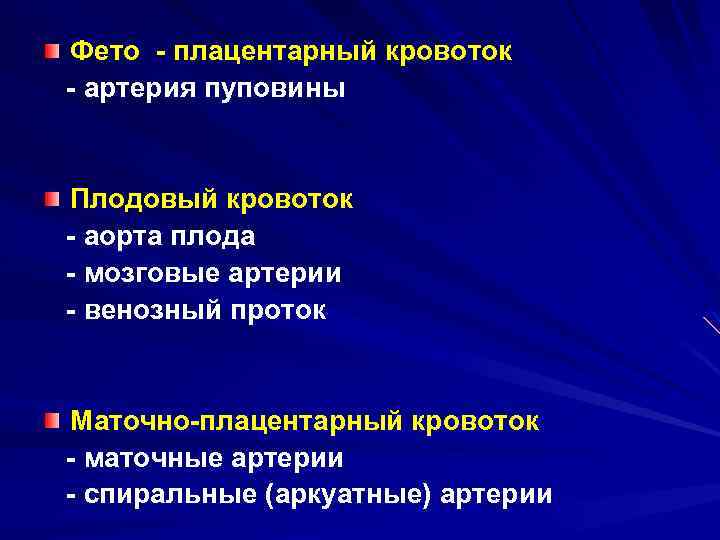 Фето - плацентарный кровоток
- артерия пуповины

Плодовый кровоток
- аорта плода
- мозговые артерии
- венозный проток

Маточно-плацентарный кровоток
- маточные артерии
- спиральные (аркуатные) артерии